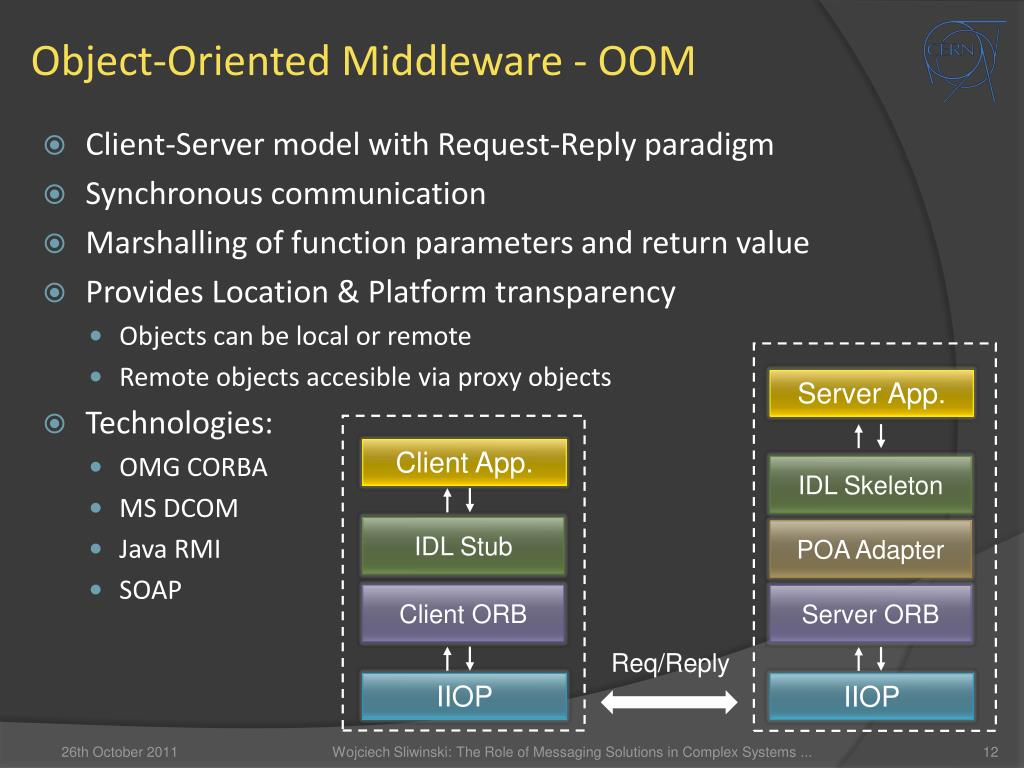 Object-Oriented Middleware - OOM

CERN

Client-Server model with Request-Reply paradigm

Synchronous communication

Marshalling of function parameters and return value

Provides Location & Platform transparency

Objects can be local or remote

Remote objects accesible via proxy objects

Technologies:

OMG CORBA

MS DCOM

Java RMI

SOAP

Client App.

IDL Stub

Client ORB

IIOP

Req/Reply

Server App.

IDL Skeleton

POA Adapter

Server ORB

IIOP

26th October 2011

Wojciech Sliwinski: The Role of Messaging Solutions in Complex Systems ...

12